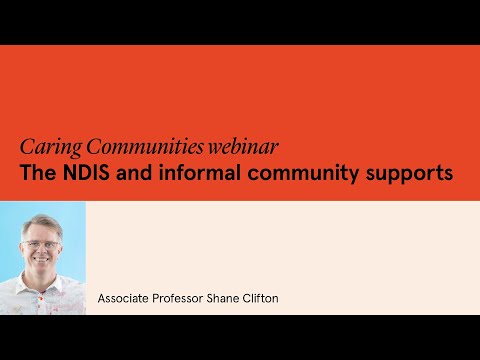 Caring Communities webinar
The NDIS and informal community supports

Associate Professor Shane Clifton